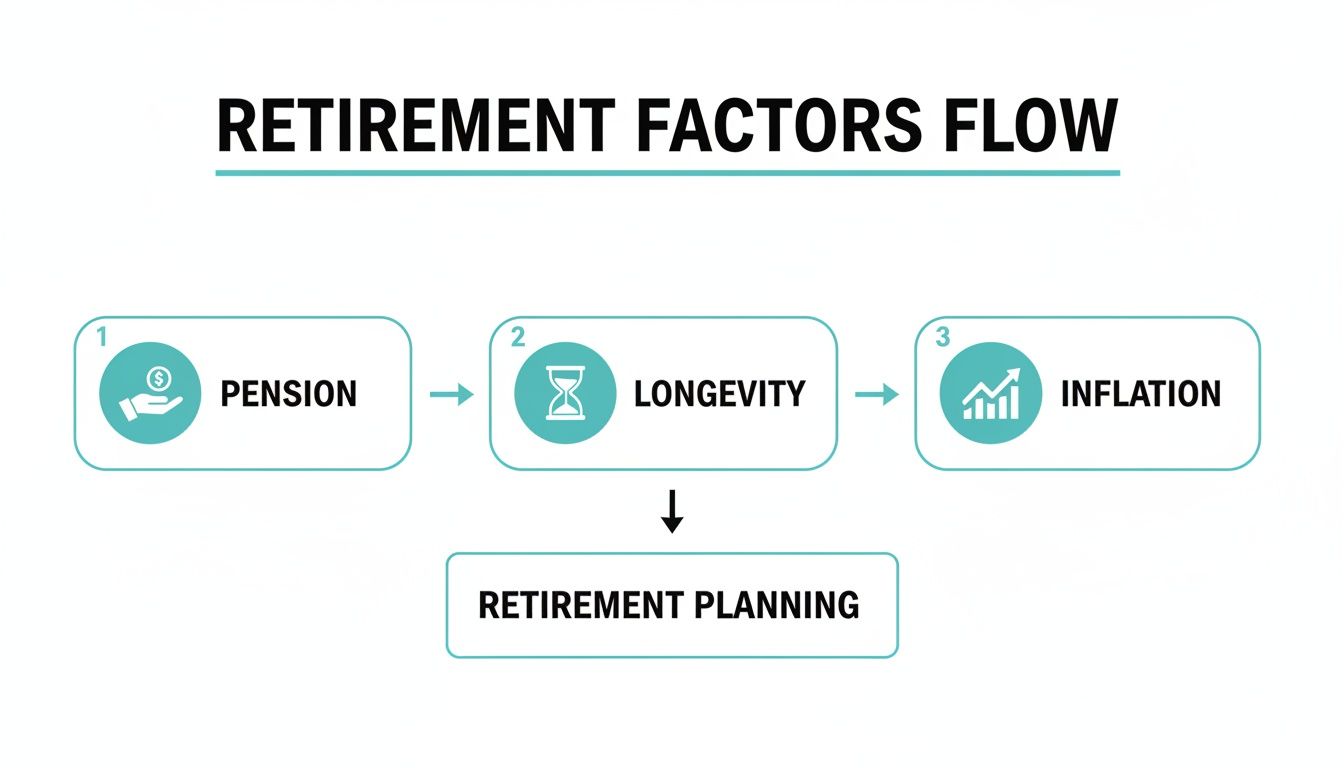 RETIREMENT FACTORS FLOW

1 PENSION

2 LONGEVITY

3 INFLATION

RETIREMENT PLANNING